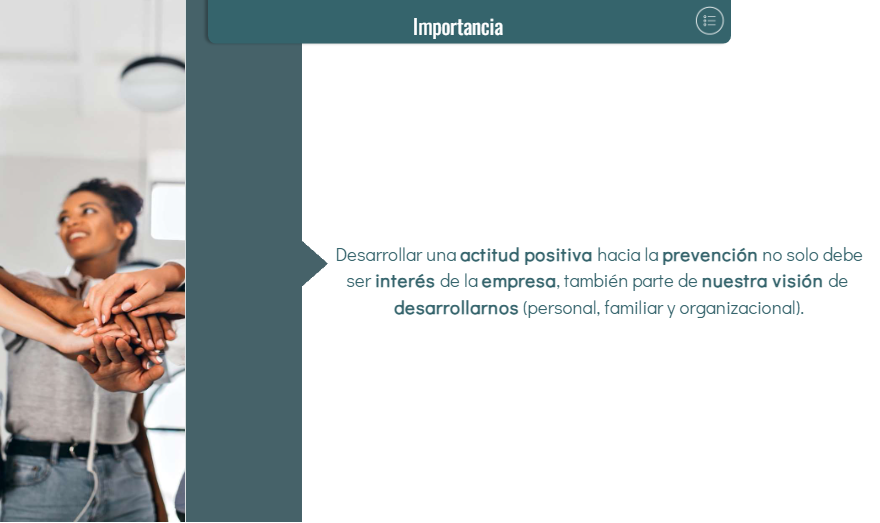 Importancia

Desarrollar una actitud positiva hacia la prevención no solo debe ser interés de la empresa, también parte de nuestra visión de desarrollarnos (personal, familiar y organizacional).